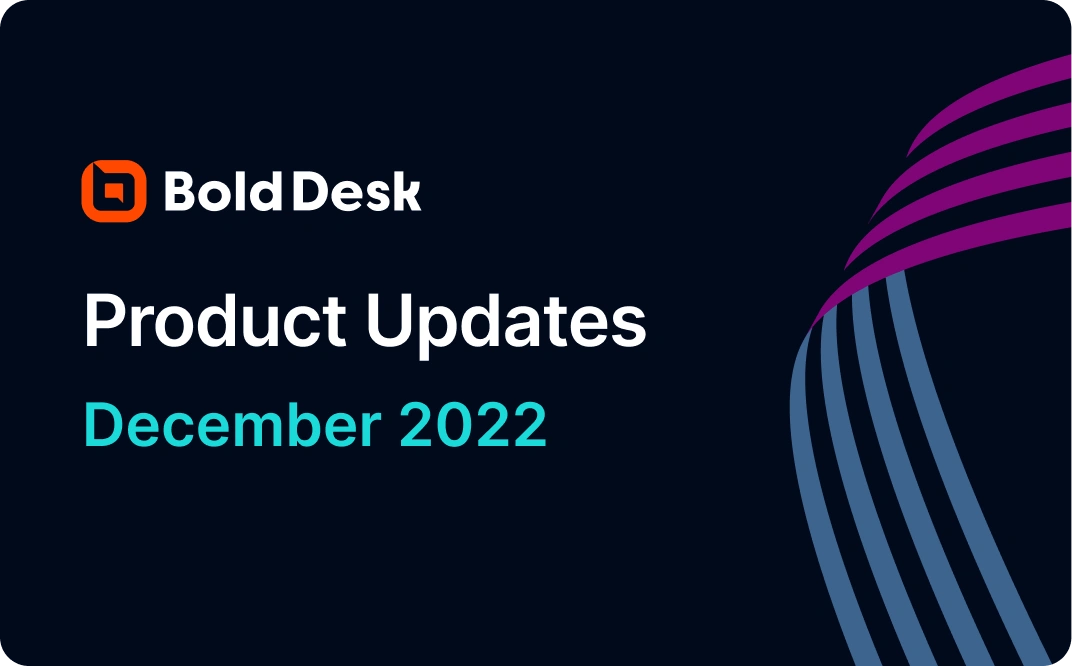 Bold Desk

Product Updates

December 2022